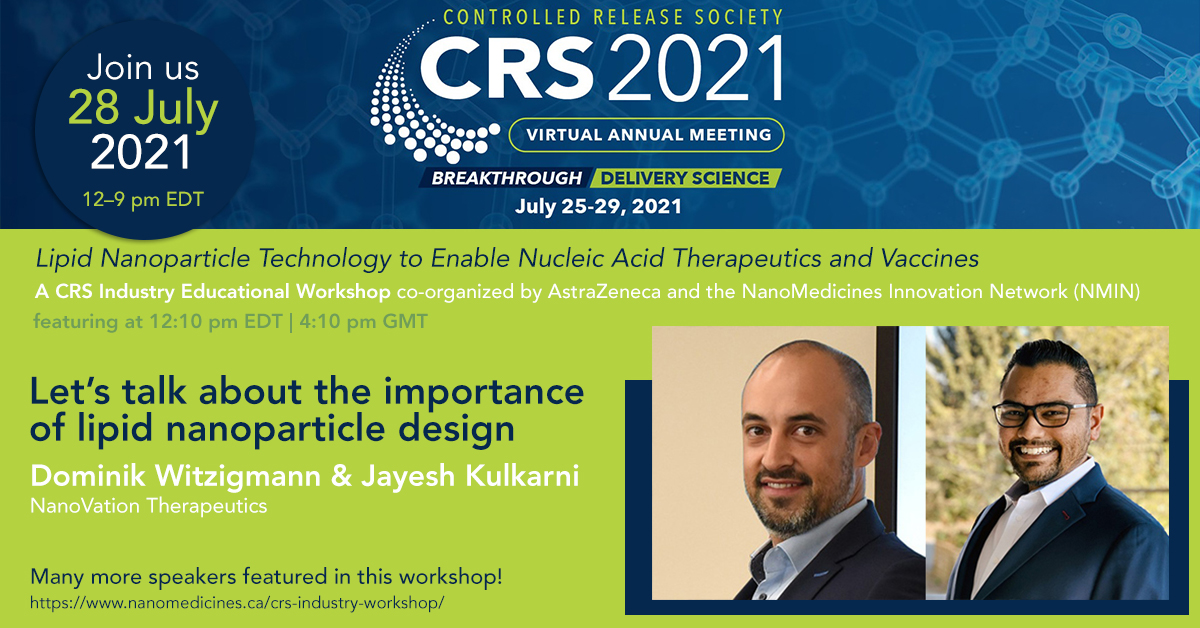 Join us
28 July
2021
12–9 pm EDT

CONTROLLED RELEASE SOCIETY
CRS 2021
VIRTUAL ANNUAL MEETING
BREAKTHROUGH DELIVERY SCIENCE
July 25-29, 2021

Lipid Nanoparticle Technology to Enable Nucleic Acid Therapeutics and Vaccines
A CRS Industry Educational Workshop co-organized by AstraZeneca and the NanoMedicines Innovation Network (NMIN)
featuring at 12:10 pm EDT | 4:10 pm GMT

Let's talk about the importance of lipid nanoparticle design
Dominik Witzigmann & Jayesh Kulkarni
NanoVation Therapeutics

Many more speakers featured in this workshop!
https://www.nanomedicines.ca/crs-industry-workshop/